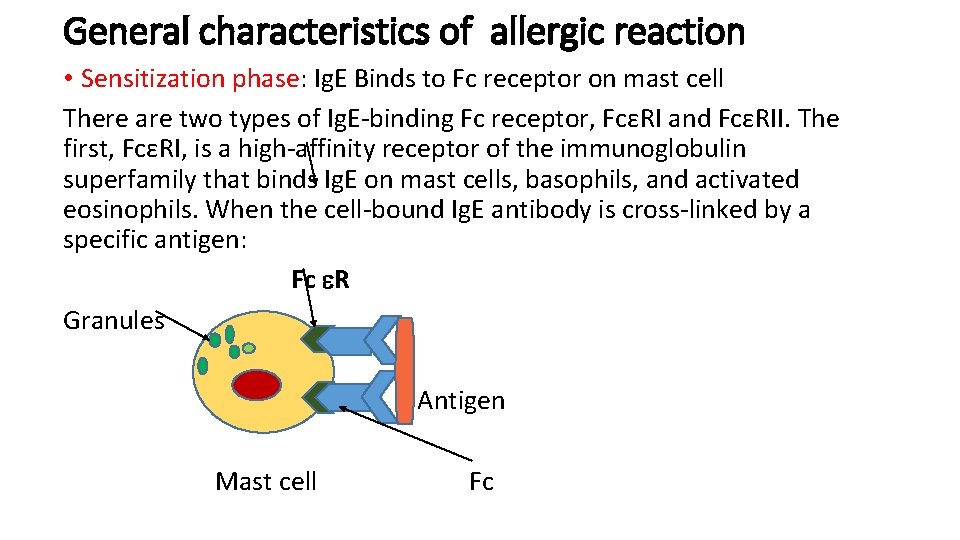 General characteristics of  allergic reaction

• Sensitization phase: IgE Binds to Fc receptor on mast cell

There are two types of IgE-binding Fc receptor, FcεRI and FcεRII. The first, FcεRI, is a high-affinity receptor of the immunoglobulin superfamily that binds IgE on mast cells, basophils, and activated eosinophils. When the cell-bound IgE antibody is cross-linked by a specific antigen:

Fc εR

Granules

Antigen

Mast cell

Fc